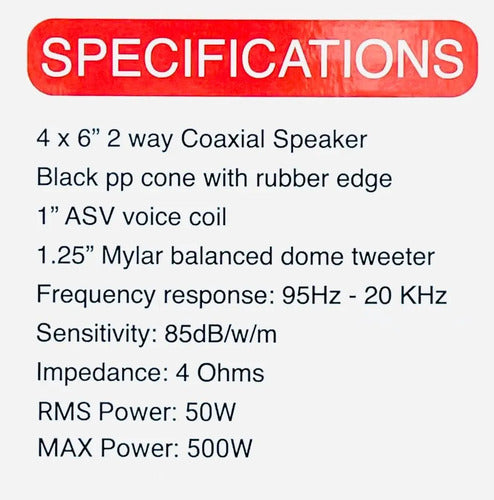 SPECIFICATIONS

4 x 6” 2 way Coaxial Speaker
Black pp cone with rubber edge
1” ASV voice coil
1.25” Mylar balanced dome tweeter
Frequency response: 95Hz - 20 KHz
Sensitivity: 85dB/w/m
Impedance: 4 Ohms
RMS Power: 50W
MAX Power: 500W